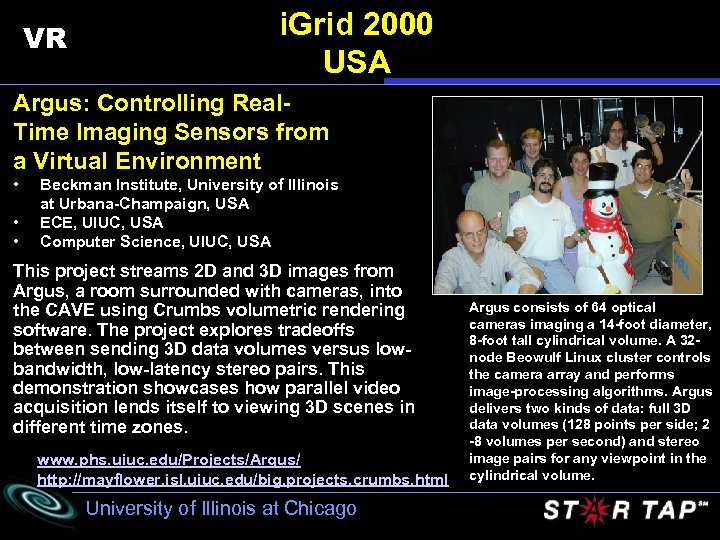 VR

iGrid 2000
USA

Argus: Controlling Real-Time Imaging Sensors from a Virtual Environment

• Beckman Institute, University of Illinois at Urbana-Champaign, USA
• ECE, UIUC, USA
• Computer Science, UIUC, USA

This project streams 2D and 3D images from Argus, a room surrounded with cameras, into the CAVE using Crumbs volumetric rendering software. The project explores tradeoffs between sending 3D data volumes versus low-bandwidth, low-latency stereo pairs. This demonstration showcases how parallel video acquisition lends itself to viewing 3D scenes in different time zones.

www.phs.uiuc.edu/Projects/Argus/
http://mayflower.isl.uiuc.edu/big.projects.crumbs.html

Argus consists of 64 optical cameras imaging a 14-foot diameter, 8-foot tall cylindrical volume. A 32-node Beowulf Linux cluster controls the camera array and performs image-processing algorithms. Argus delivers two kinds of data: full 3D data volumes (128 points per side; 2 -8 volumes per second) and stereo image pairs for any viewpoint in the cylindrical volume.

University of Illinois at Chicago

STAR TAP℠